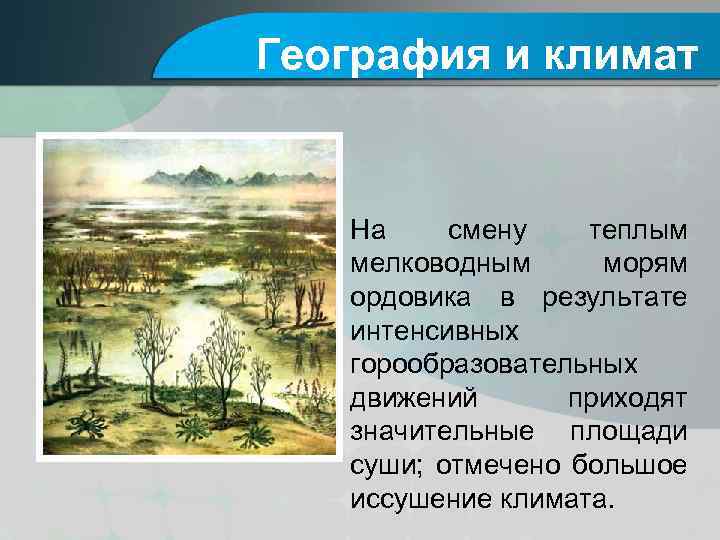 География и климат

На смену теплым мелководным морям ордовика в результате интенсивных горообразовательных движений приходят значительные площади суши; отмечено большое иссушение климата.